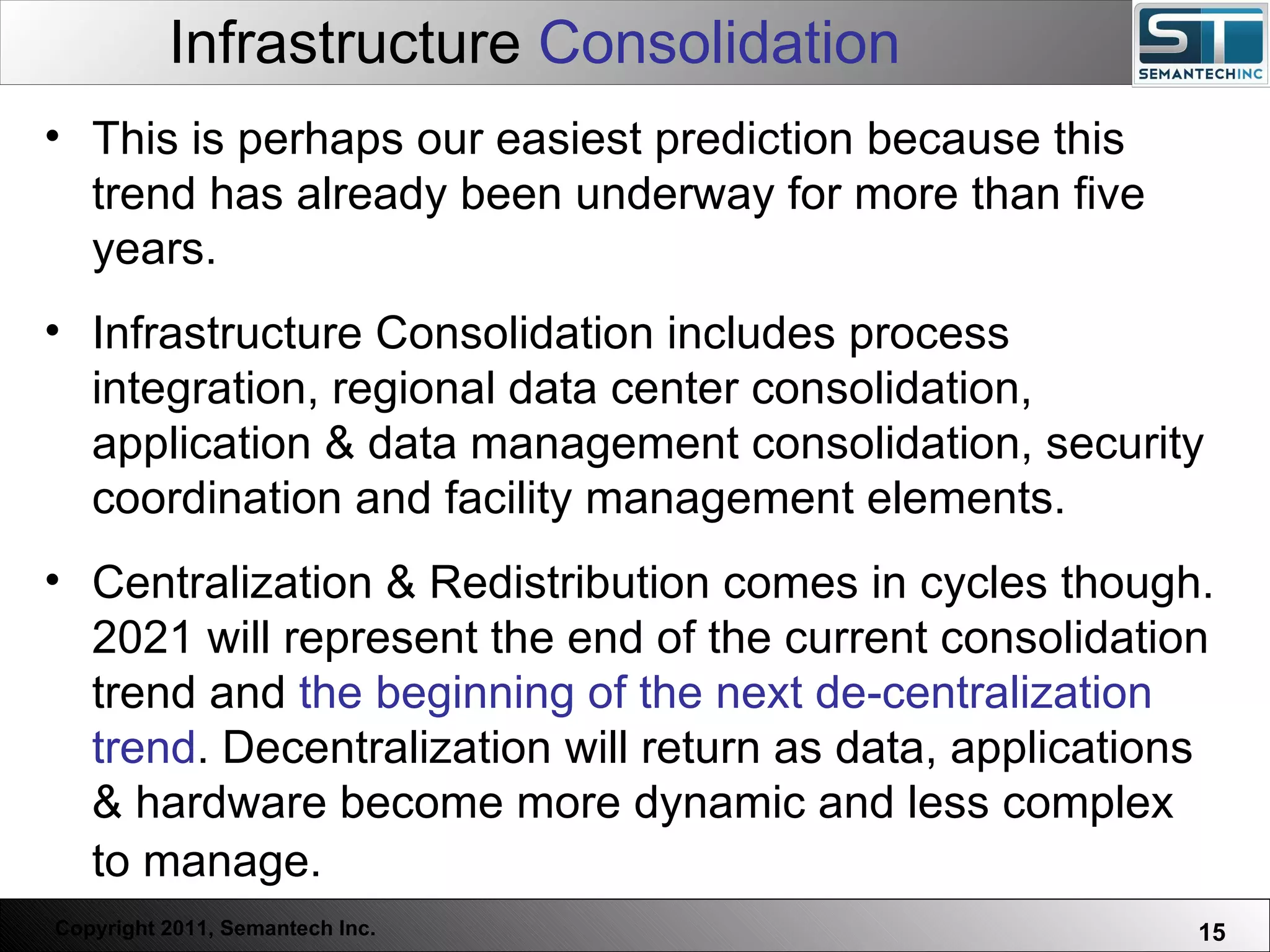 Infrastructure Consolidation

ST
SEMANTECHINC

• This is perhaps our easiest prediction because this trend has already been underway for more than five years.

• Infrastructure Consolidation includes process integration, regional data center consolidation, application & data management consolidation, security coordination and facility management elements.

• Centralization & Redistribution comes in cycles though. 2021 will represent the end of the current consolidation trend and the beginning of the next de-centralization trend. Decentralization will return as data, applications & hardware become more dynamic and less complex to manage.

Copyright 2011, Semantech Inc.

15